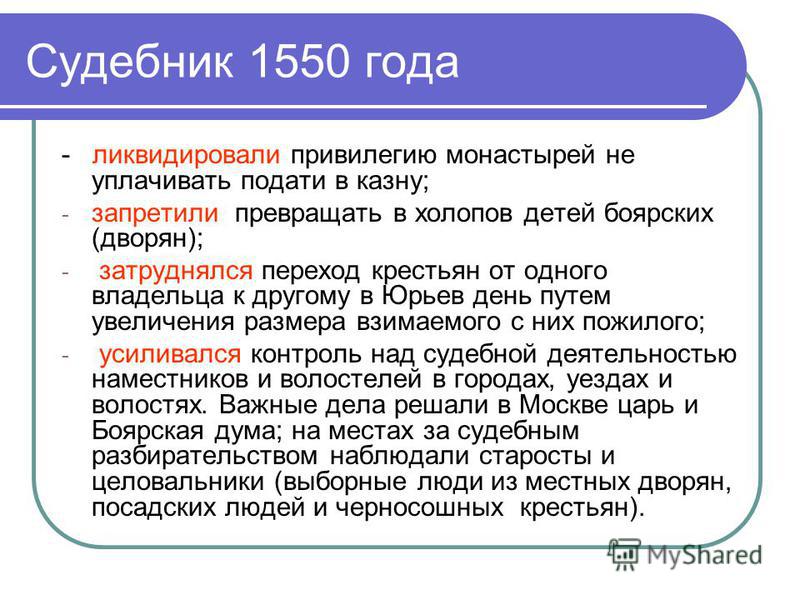 Судебник 1550 года

- ликвидировали привилегию монастырей не уплачивать подати в казну;

- запретили превращать в холопов детей боярских (дворян);

- затруднялся переход крестьян от одного владельца к другому в Юрьев день путем увеличения размера взимаемого с них пожилого;

- усиливался контроль над судебной деятельностью наместников и волостелей в городах, уездах и волостях. Важные дела решали в Москве царь и Боярская дума; на местах за судебным разбирательством наблюдали старосты и целовальники (выборные люди из местных дворян, посадских людей и черносошных крестьян).

MyShared